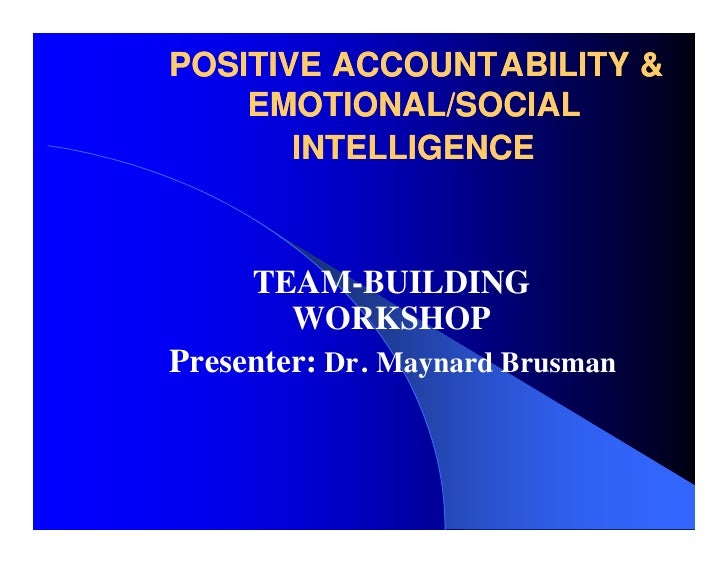 POSITIVE ACCOUNTABILITY & EMOTIONAL/SOCIAL INTELLIGENCE

TEAM-BUILDING WORKSHOP

Presenter: Dr. Maynard Brusman